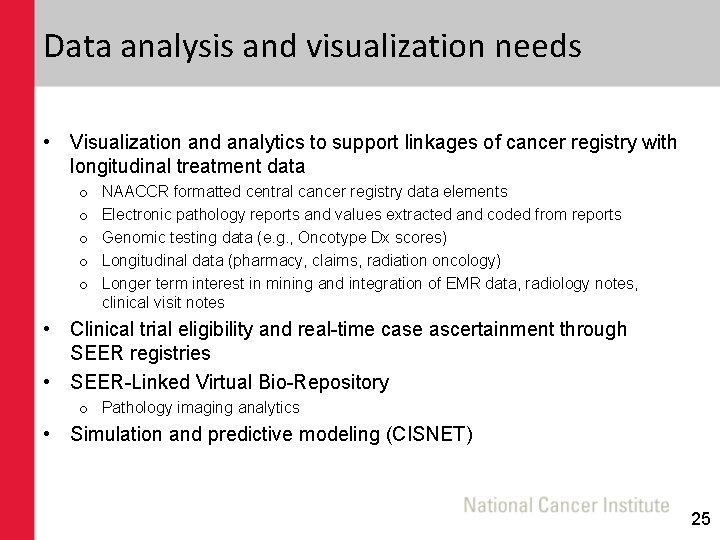 Data analysis and visualization needs

• Visualization and analytics to support linkages of cancer registry with longitudinal treatment data
  o NAACCR formatted central cancer registry data elements
  o Electronic pathology reports and values extracted and coded from reports
  o Genomic testing data (e.g., Oncotype Dx scores)
  o Longitudinal data (pharmacy, claims, radiation oncology)
  o Longer term interest in mining and integration of EMR data, radiology notes, clinical visit notes
• Clinical trial eligibility and real-time case ascertainment through SEER registries
• SEER-Linked Virtual Bio-Repository
  o Pathology imaging analytics
• Simulation and predictive modeling (CISNET)

National Cancer Institute

25